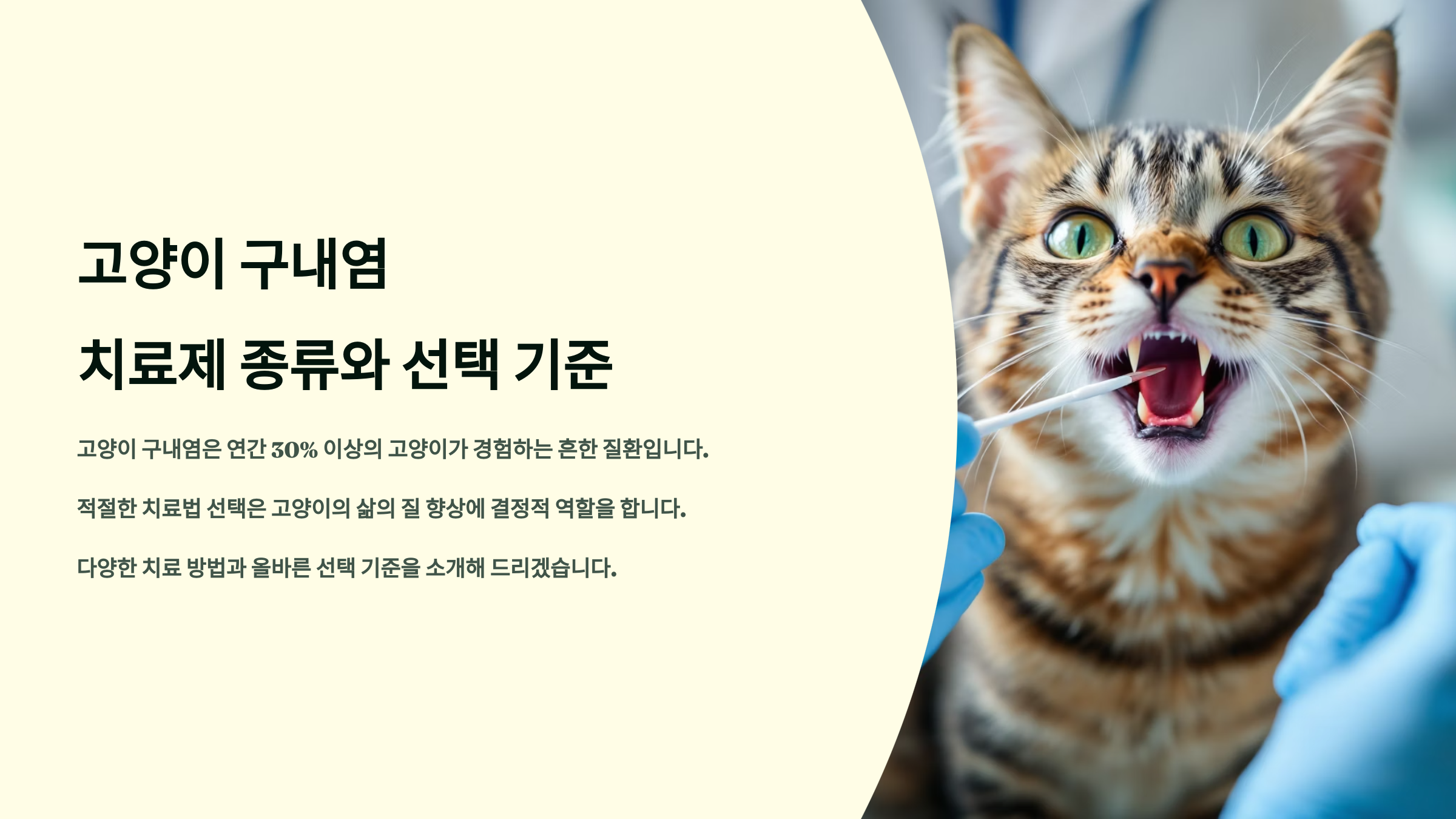 고양이 구내염

치료제 종류와 선택 기준

고양이 구내염은 연간 30% 이상의 고양이가 경험하는 흔한 질환입니다.

적절한 치료법 선택은 고양이의 삶의 질 향상에 결정적 역할을 합니다.

다양한 치료 방법과 올바른 선택 기준을 소개해 드리겠습니다.